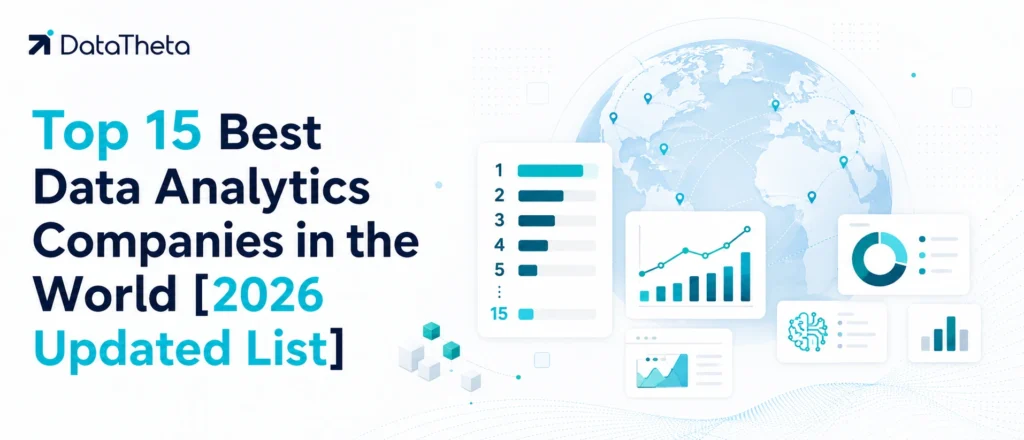 DataTheta

Top 15 Best Data Analytics Companies in the World [2026 Updated List]

1
2
3
4
5
⋮
15